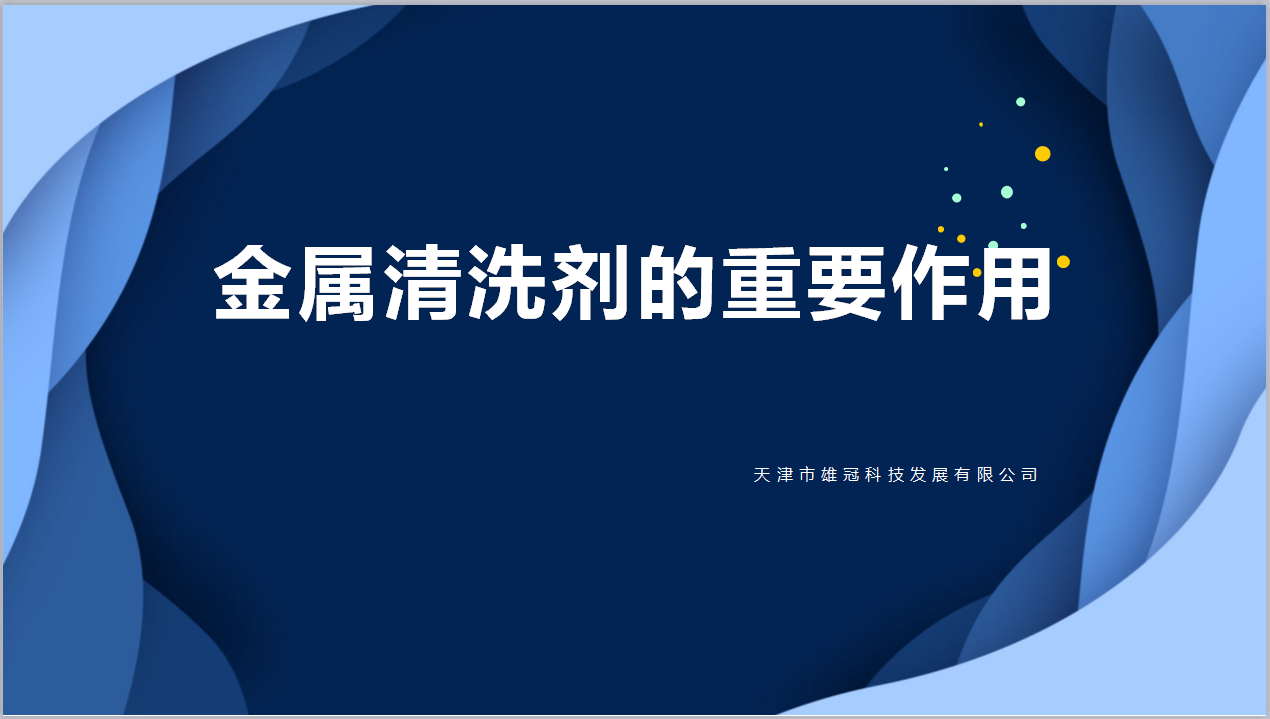 金属清洗剂的重要作用

天津市雄冠科技发展有限公司